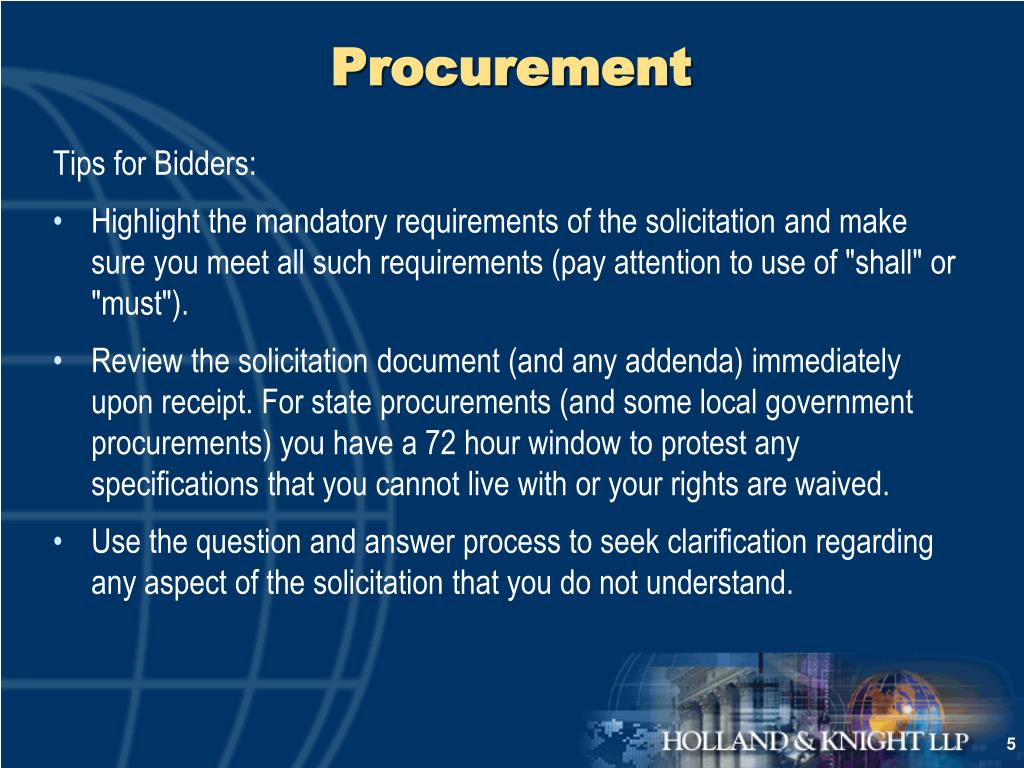 Procurement

Tips for Bidders:

• Highlight the mandatory requirements of the solicitation and make sure you meet all such requirements (pay attention to use of "shall" or "must").

• Review the solicitation document (and any addenda) immediately upon receipt. For state procurements (and some local government procurements) you have a 72 hour window to protest any specifications that you cannot live with or your rights are waived.

• Use the question and answer process to seek clarification regarding any aspect of the solicitation that you do not understand.

HOLLAND & KNIGHT LLP

5